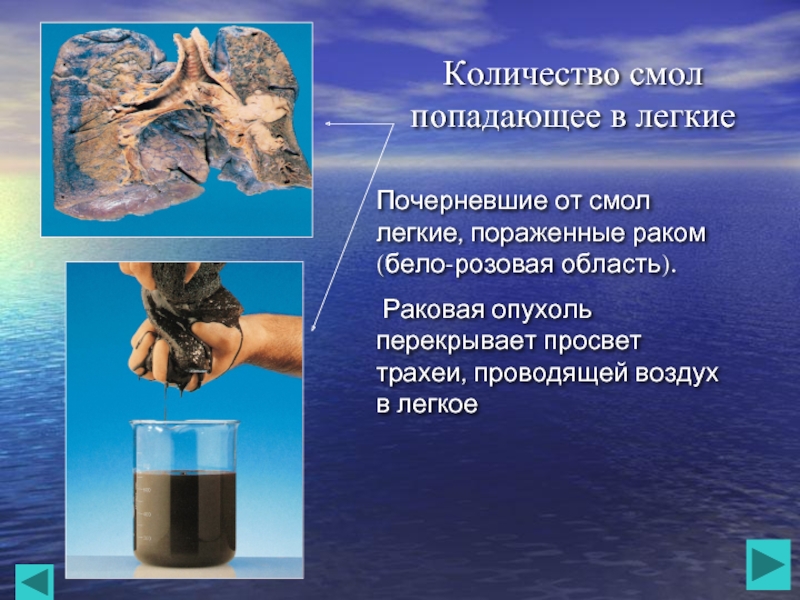 Количество смол попадающее в легкие

Почерневшие от смол легкие, пораженные раком (бело-розовая область).

Раковая опухоль перекрывает просвет трахеи, проводящей воздух в легкое